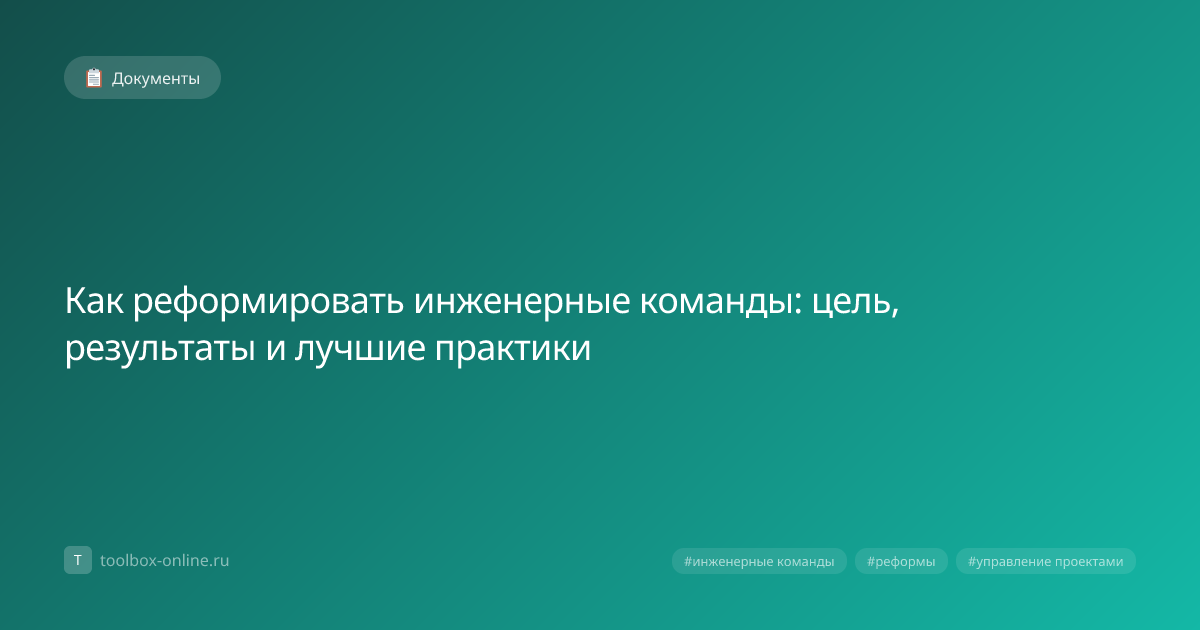 Документы

Как реформировать инженерные команды: цель, результаты и лучшие практики

T toolbox-online.ru

#инженерные команды #реформы #управление проектами